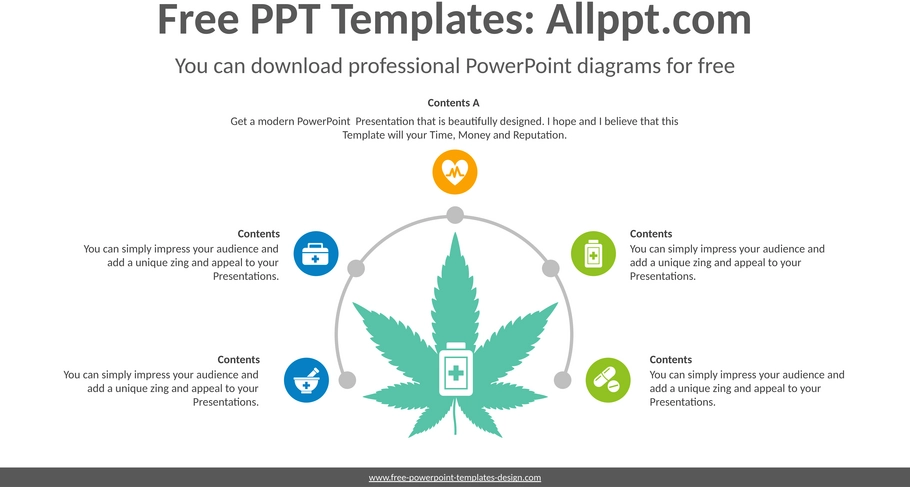 Free PPT Templates: Allppt.com

You can download professional PowerPoint diagrams for free

Contents A

Get a modern PowerPoint Presentation that is beautifully designed. I hope and I believe that this Template will your Time, Money and Reputation.

Contents

You can simply impress your audience and add a unique zing and appeal to your Presentations.

Contents

You can simply impress your audience and add a unique zing and appeal to your Presentations.

Contents

You can simply impress your audience and add a unique zing and appeal to your Presentations.

Contents

You can simply impress your audience and add a unique zing and appeal to your Presentations.

www.free-powerpoint-templates-design.com